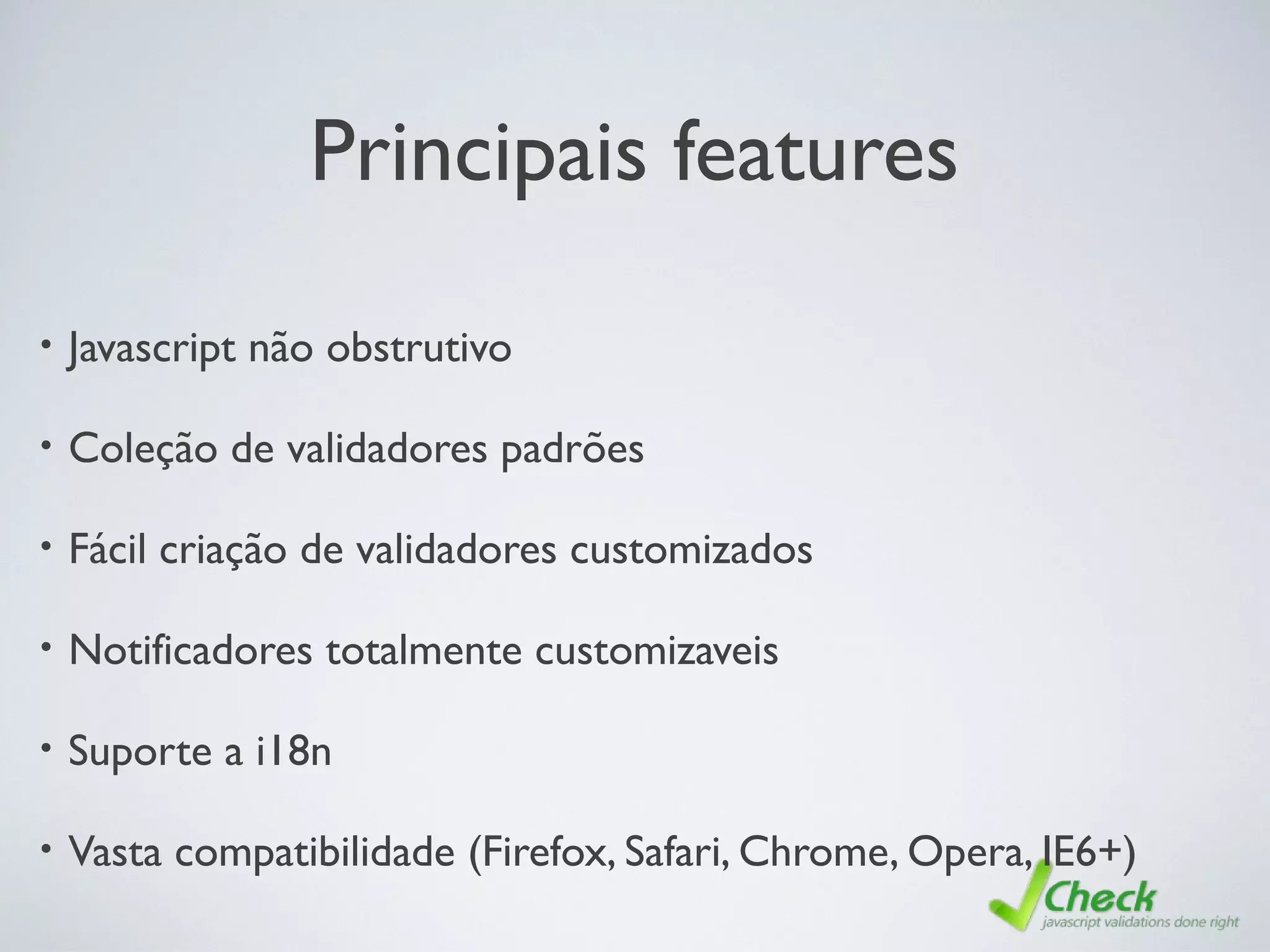 Principais features

• Javascript não obstrutivo

• Coleção de validadores padrões

• Fácil criação de validadores customizados

• Notificadores totalmente customizaveis

• Suporte a i18n

• Vasta compatibilidade (Firefox, Safari, Chrome, Opera, IE6+)

Check
javascript validations done right